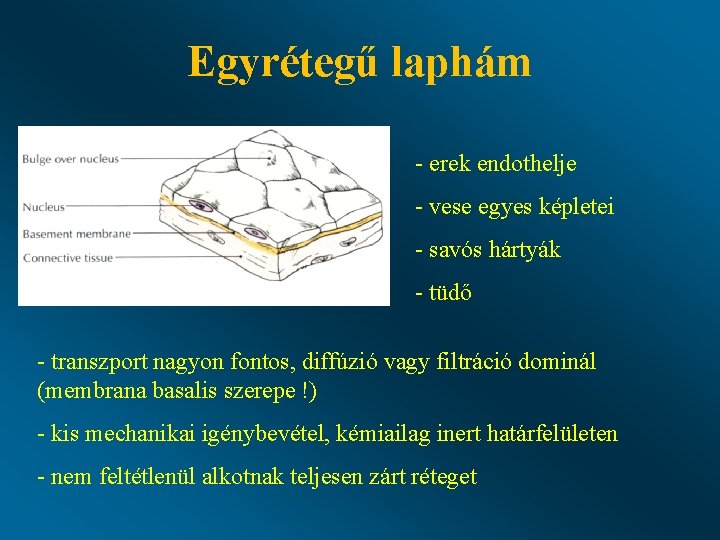 Egyrétegű laphám

Bulge over nucleus
Nucleus
Basement membrane
Connective tissue

- erek endothelje

- vese egyes képletei

- savós hártyák

- tüdő

- transzport nagyon fontos, diffúzió vagy filtráció dominál (membrana basalis szerepe !)

- kis mechanikai igénybevétel, kémiailag inert határfelületen

- nem feltétlenül alkotnak teljesen zárt réteget